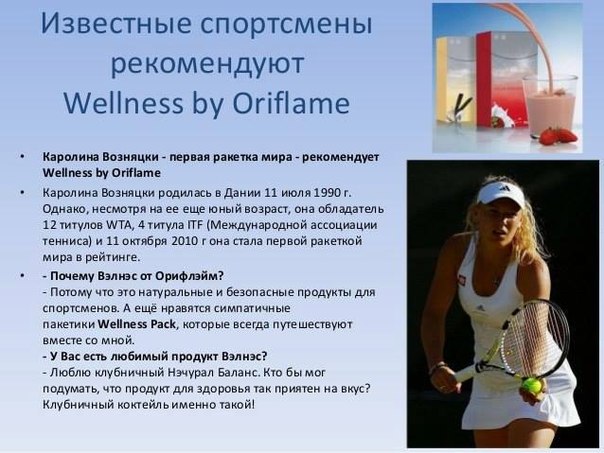 Известные спортсмены рекомендуют Wellness by Oriflame

• Каролина Возняцки - первая ракетка мира - рекомендует Wellness by Oriflame

• Каролина Возняцки родилась в Дании 11 июля 1990 г. Однако, несмотря на ее еще юный возраст, она обладатель 12 титулов WTA, 4 титула ITF (Международной ассоциации тенниса) и 11 октября 2010 г она стала первой ракеткой мира в рейтинге.

• - Почему Вэлнэс от Орифлэйм?
- Потому что это натуральные и безопасные продукты для спортсменов. А ещё нравятся симпатичные пакетики Wellness Pack, которые всегда путешествуют вместе со мной.
- У Вас есть любимый продукт Вэлнэс?
- Люблю клубничный Нэчурал Баланс. Кто бы мог подумать, что продукт для здоровья так приятен на вкус? Клубничный коктейль именно такой!